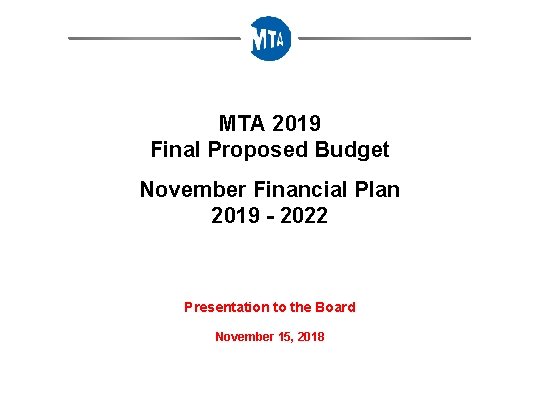 MTA

MTA 2019
Final Proposed Budget

November Financial Plan
2019 - 2022

Presentation to the Board

November 15, 2018